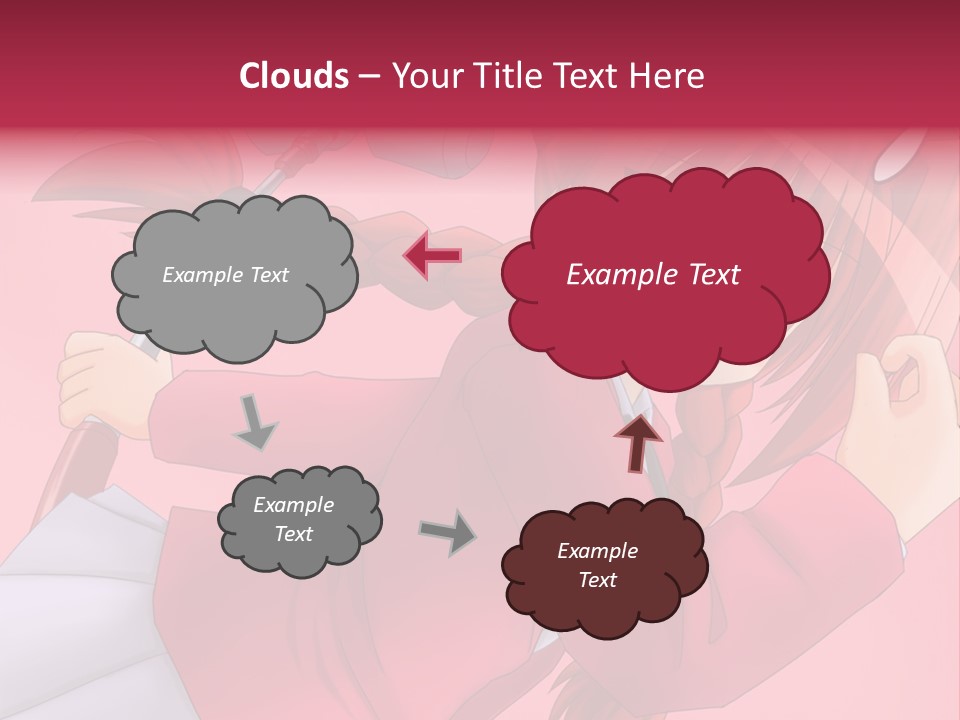 Clouds – Your Title Text Here

Example Text

Example Text

Example Text

Example Text